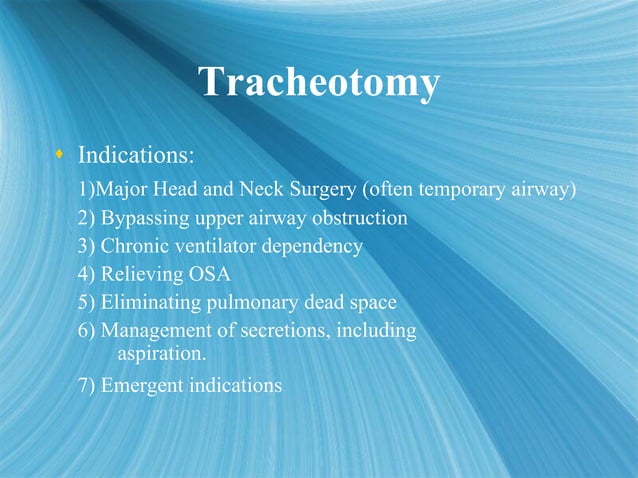 Tracheotomy

Indications:

1)Major Head and Neck Surgery (often temporary airway)
2) Bypassing upper airway obstruction
3) Chronic ventilator dependency
4) Relieving OSA
5) Eliminating pulmonary dead space
6) Management of secretions, including aspiration.
7) Emergent indications